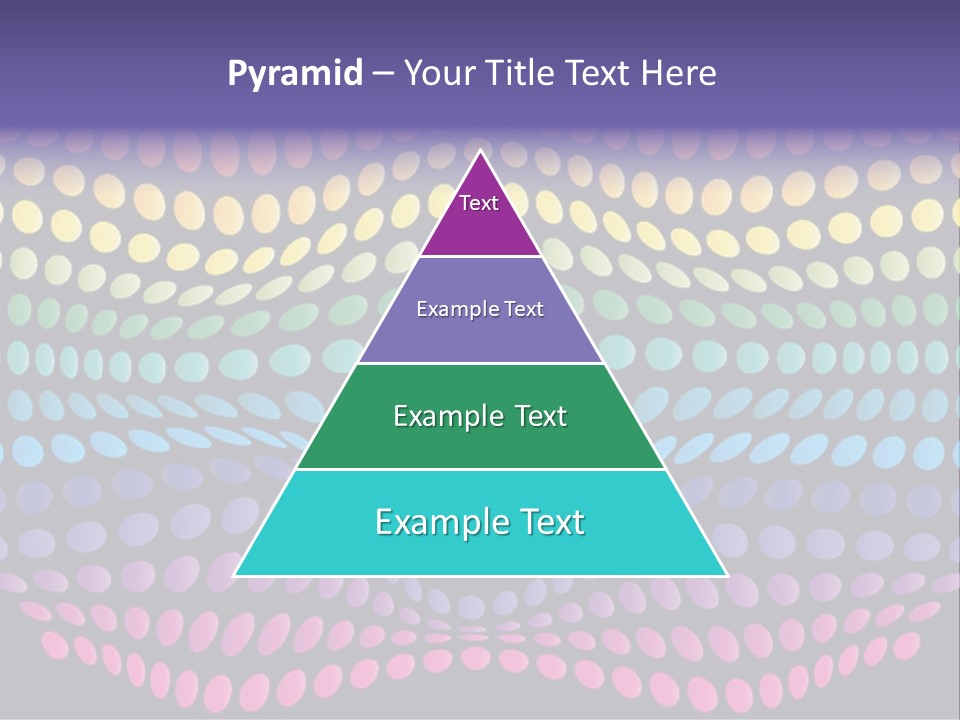 Pyramid – Your Title Text Here

Text

Example Text

Example Text

Example Text